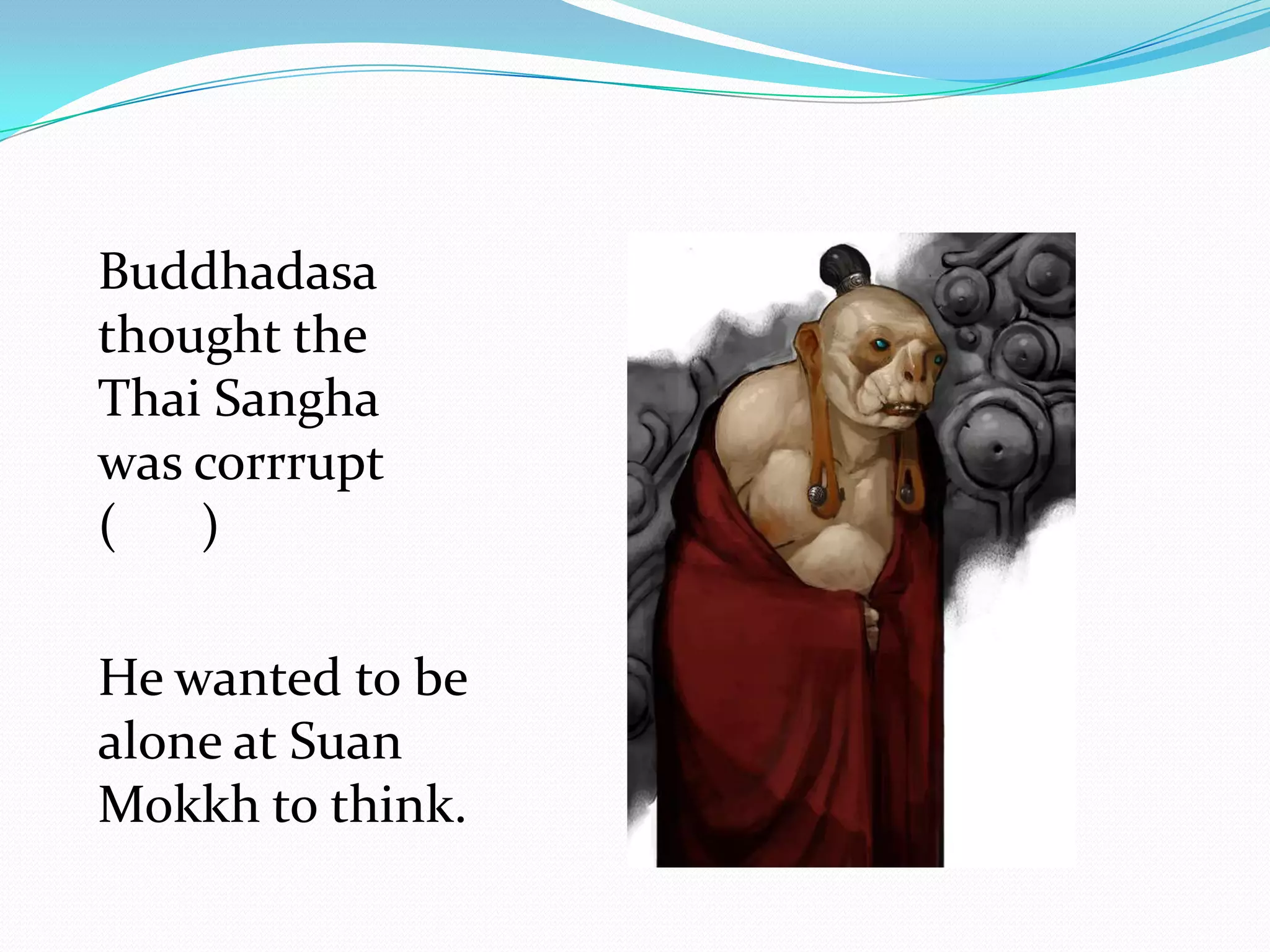 Buddhadasa thought the Thai Sangha was corrrupt (      )

He wanted to be alone at Suan Mokkh to think.